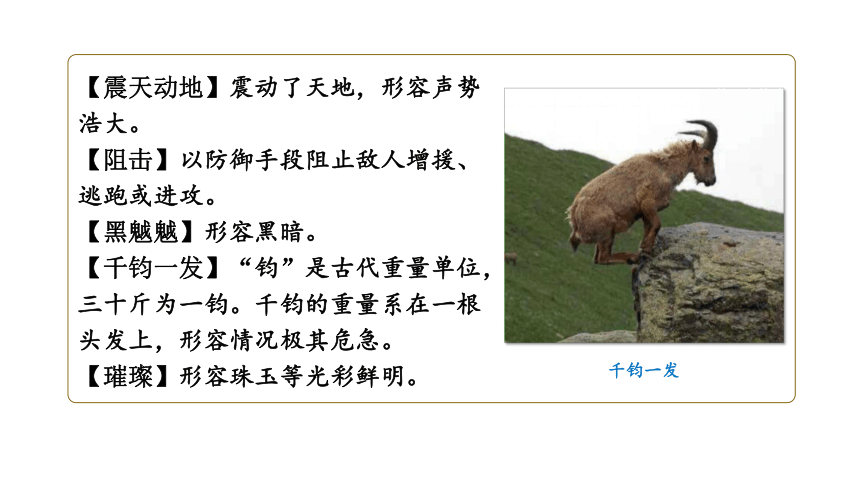 【震天动地】震动了天地，形容声势浩大。
【阻击】以防御手段阻止敌人增援、逃跑或进攻。
【黑魆魆】形容黑暗。
【千钧一发】“钧”是古代重量单位，三十斤为一钧。千钧的重量系在一根头发上，形容情况极其危急。
【璀璨】形容珠玉等光彩鲜明。

千钧一发